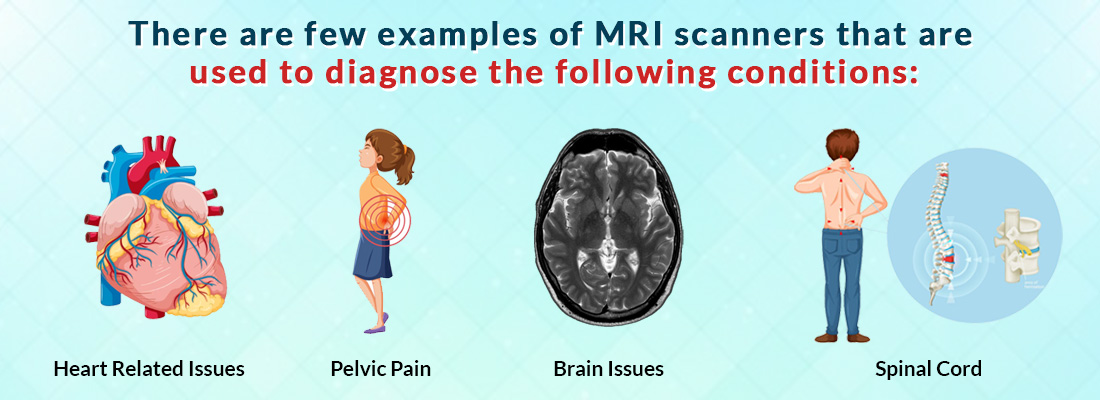 There are few examples of MRI scanners that are used to diagnose the following conditions:

Heart Related Issues

Pelvic Pain

Brain Issues

Spinal Cord